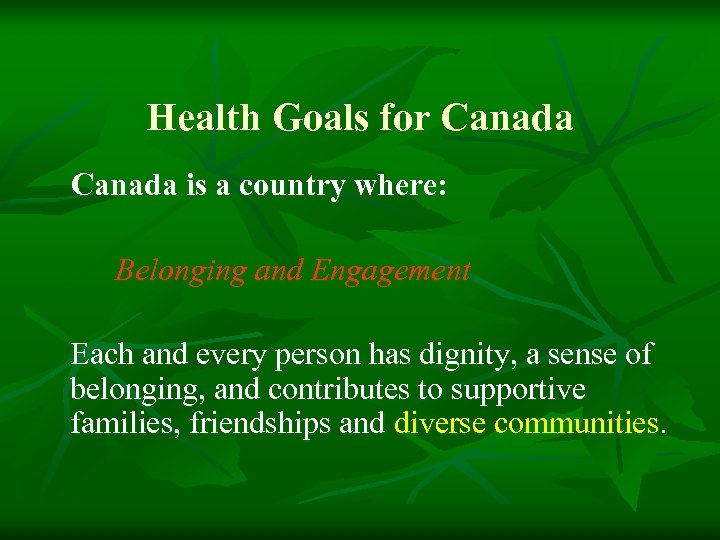 Health Goals for Canada

Canada is a country where:

Belonging and Engagement

Each and every person has dignity, a sense of belonging, and contributes to supportive families, friendships and diverse communities.